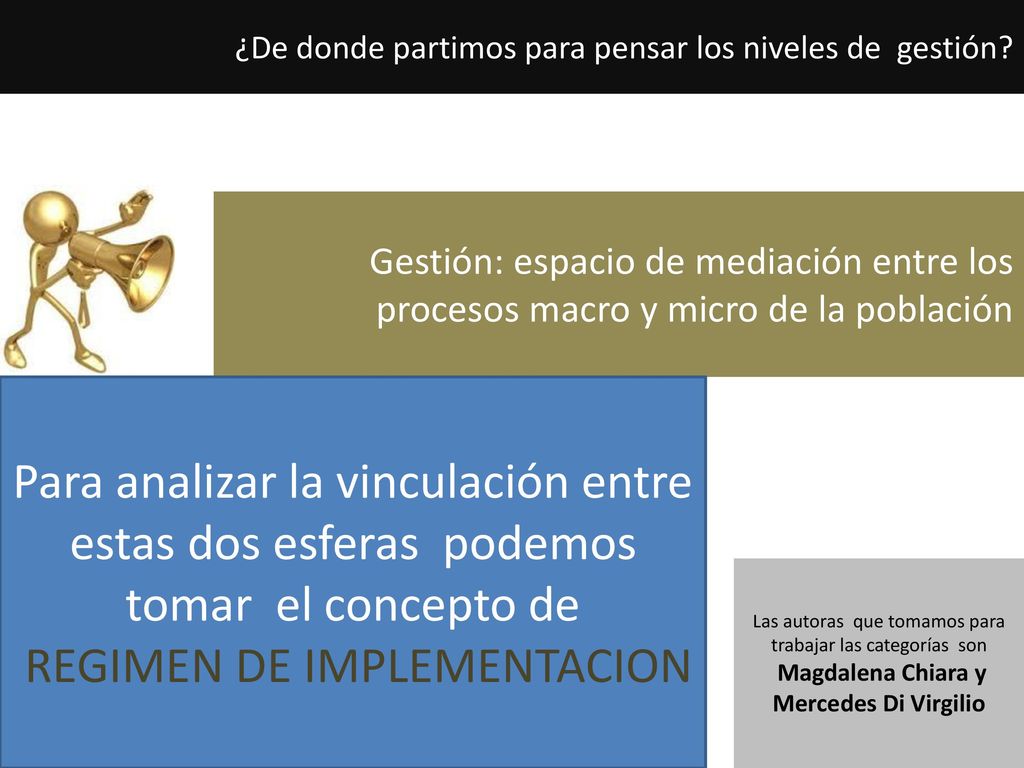 ¿De donde partimos para pensar los niveles de gestión?

Gestión: espacio de mediación entre los procesos macro y micro de la población

Para analizar la vinculación entre estas dos esferas podemos tomar el concepto de REGIMEN DE IMPLEMENTACION

Las autoras que tomamos para trabajar las categorías son Magdalena Chiara y Mercedes Di Virgilio